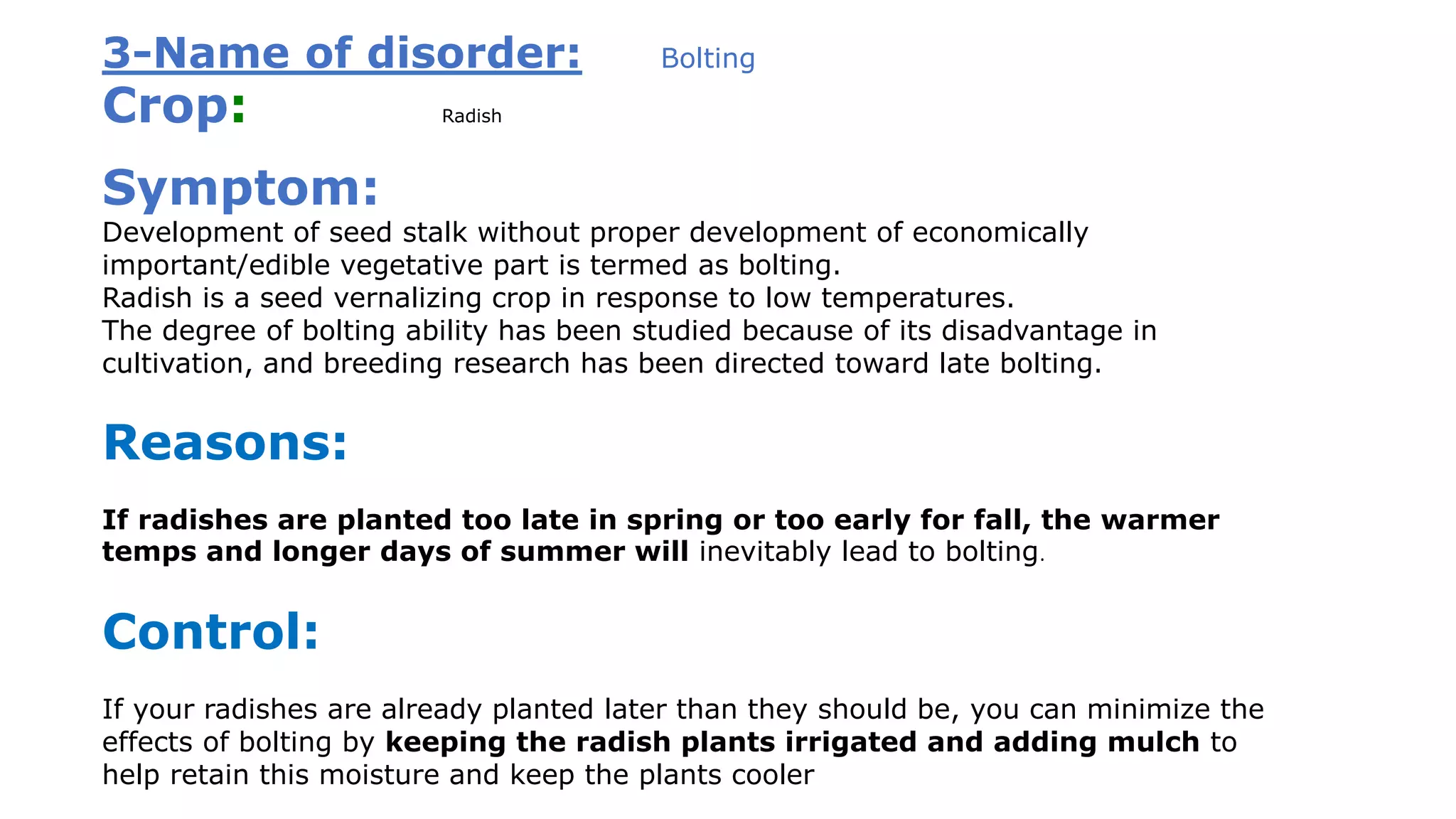 3-Name of disorder: Bolting
Crop: Radish

Symptom:
Development of seed stalk without proper development of economically important/edible vegetative part is termed as bolting.
Radish is a seed vernalizing crop in response to low temperatures.
The degree of bolting ability has been studied because of its disadvantage in cultivation, and breeding research has been directed toward late bolting.

Reasons:

If radishes are planted too late in spring or too early for fall, the warmer temps and longer days of summer will inevitably lead to bolting.

Control:

If your radishes are already planted later than they should be, you can minimize the effects of bolting by keeping the radish plants irrigated and adding mulch to help retain this moisture and keep the plants cooler